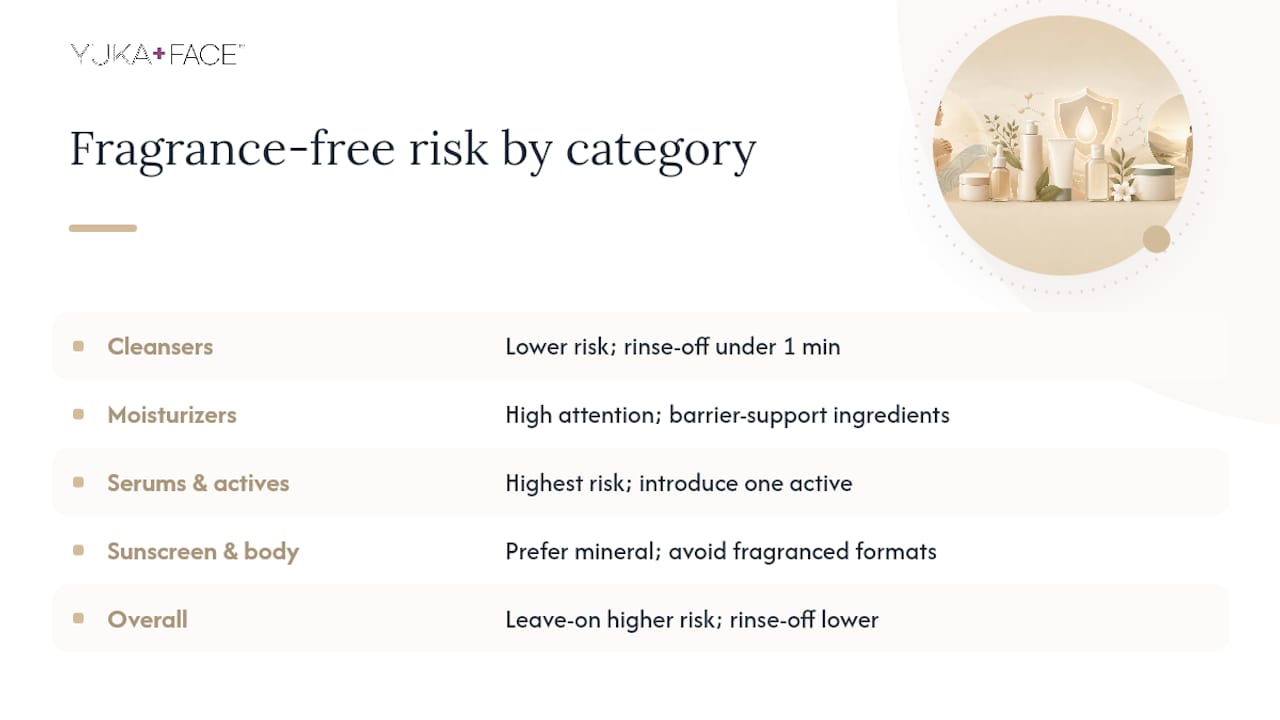 YUKA+FACE™

Fragrance-free risk by category

| | |
|---|---|
| Cleansers | Lower risk; rinse-off under 1 min |
| Moisturizers | High attention; barrier-support ingredients |
| Serums & actives | Highest risk; introduce one active |
| Sunscreen & body | Prefer mineral; avoid fragranced formats |
| Overall | Leave-on higher risk; rinse-off lower |